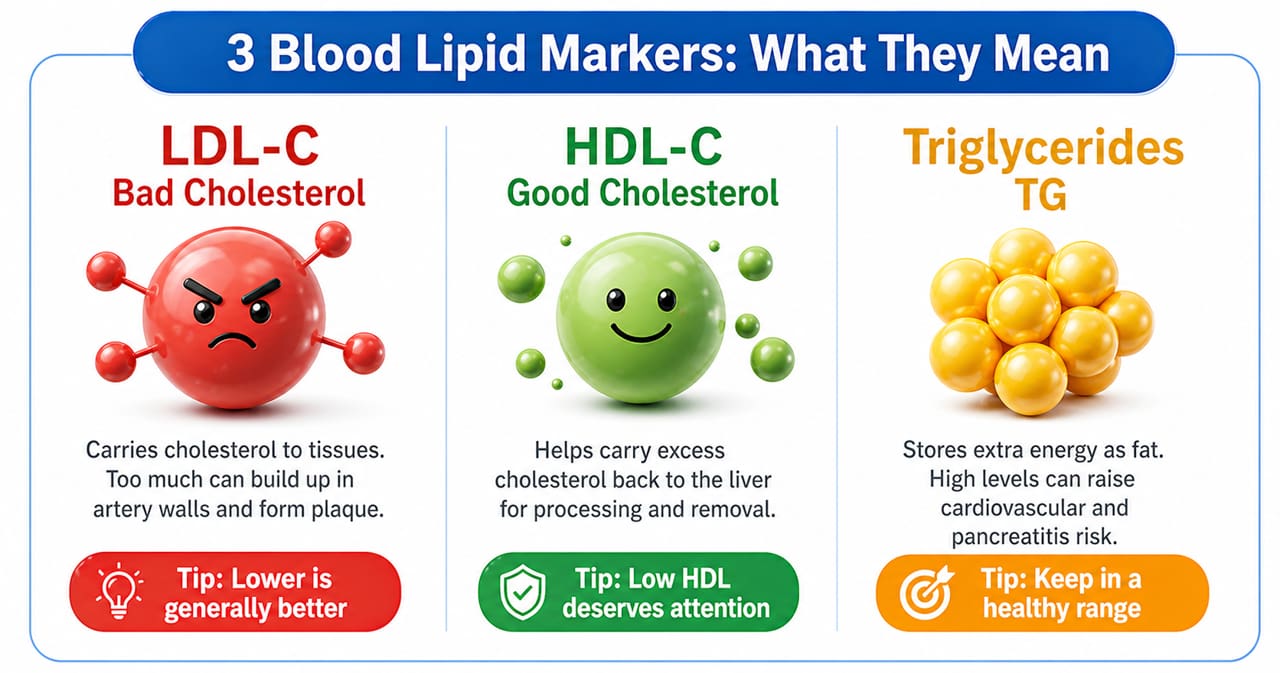 3 Blood Lipid Markers: What They Mean

LDL-C
Bad Cholesterol

Carries cholesterol to tissues. Too much can build up in artery walls and form plaque.

Tip: Lower is generally better

HDL-C
Good Cholesterol

Helps carry excess cholesterol back to the liver for processing and removal.

Tip: Low HDL deserves attention

Triglycerides
TG

Stores extra energy as fat. High levels can raise cardiovascular and pancreatitis risk.

Tip: Keep in a healthy range